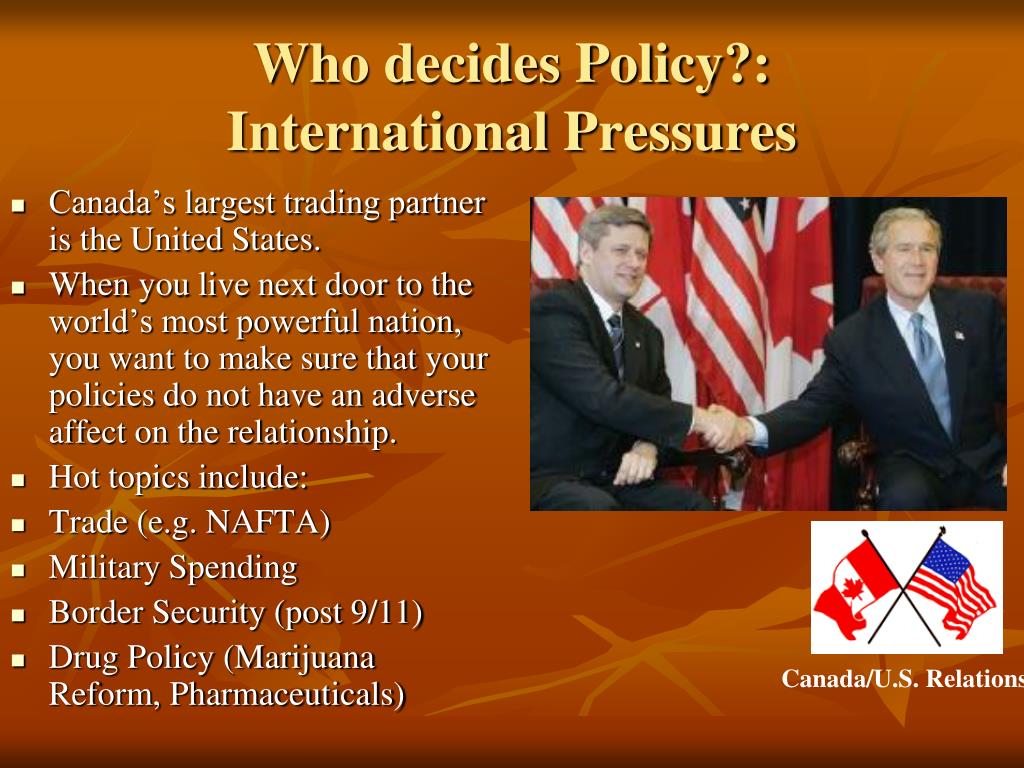 Who decides Policy?: International Pressures

- Canada's largest trading partner is the United States.
- When you live next door to the world's most powerful nation, you want to make sure that your policies do not have an adverse affect on the relationship.
- Hot topics include:
- Trade (e.g. NAFTA)
- Military Spending
- Border Security (post 9/11)
- Drug Policy (Marijuana Reform, Pharmaceuticals)

Canada/U.S. Relations